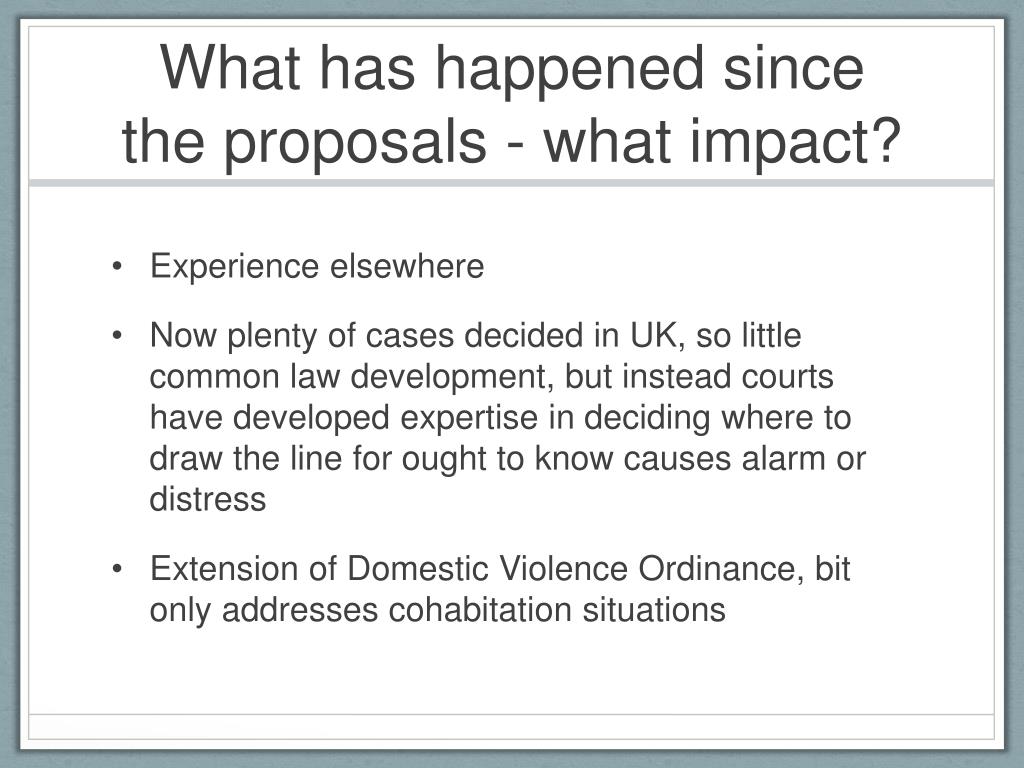 What has happened since the proposals - what impact?

• Experience elsewhere

• Now plenty of cases decided in UK, so little common law development, but instead courts have developed expertise in deciding where to draw the line for ought to know causes alarm or distress

• Extension of Domestic Violence Ordinance, bit only addresses cohabitation situations